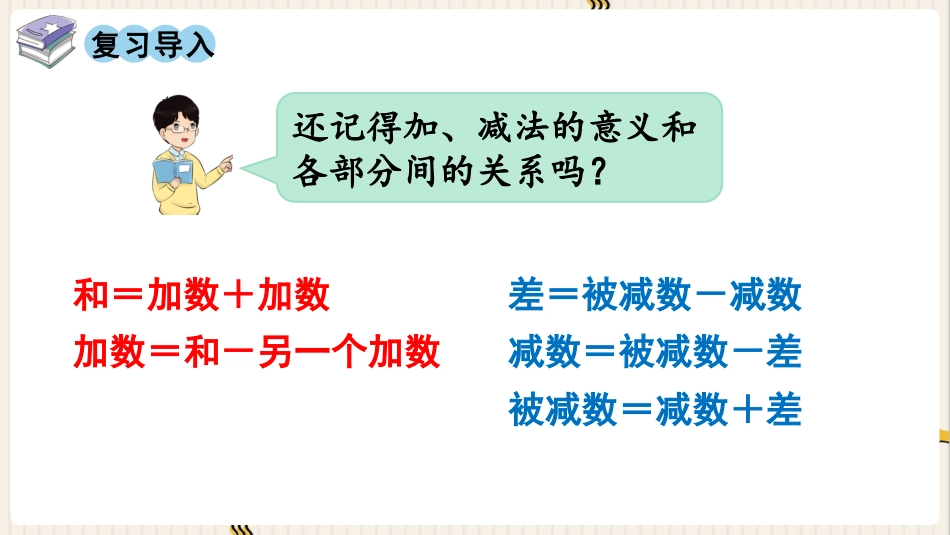 复习导入

还记得加、减法的意义和各部分间的关系吗？

和＝加数＋加数
加数＝和－另一个加数

差＝被减数－减数
减数＝被减数－差
被减数＝减数＋差